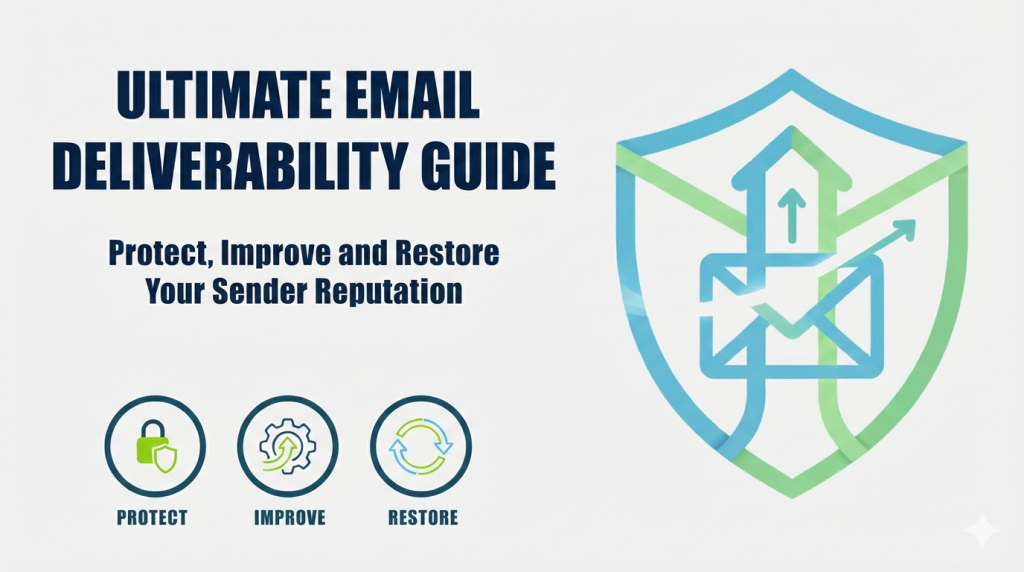 ULTIMATE EMAIL DELIVERABILITY GUIDE

Protect, Improve and Restore Your Sender Reputation

PROTECT

IMPROVE

RESTORE